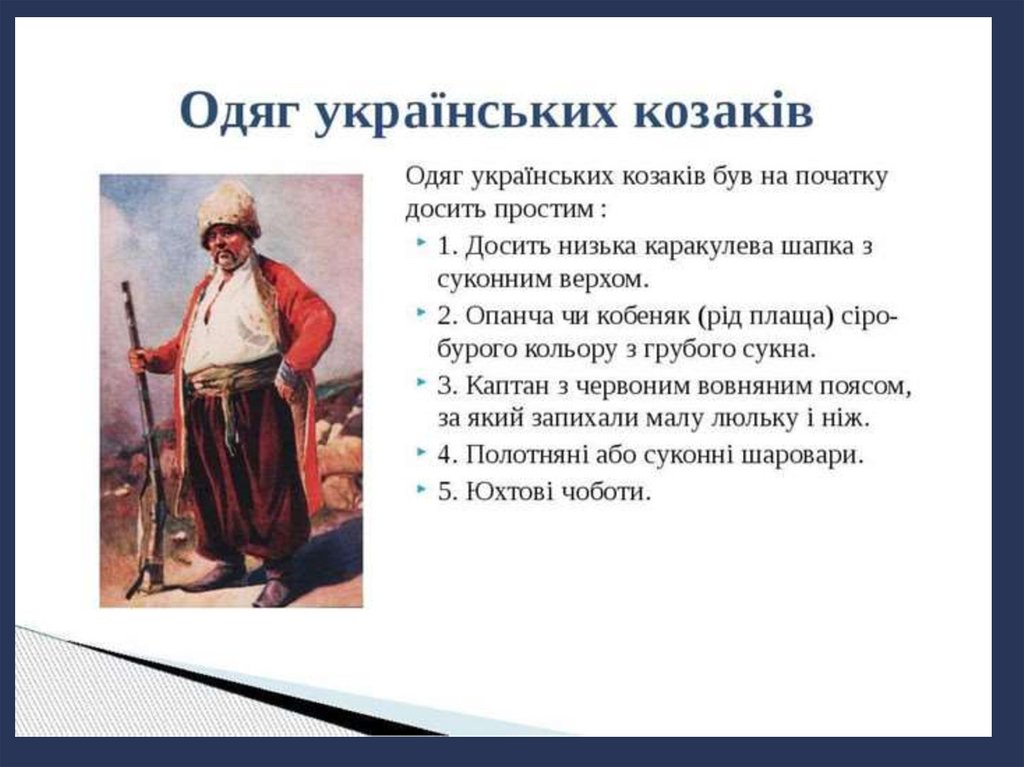 Одяг українських козаків

Одяг українських козаків був на початку досить простим :

1. Досить низька каракулева шапка з суконним верхом.

2. Опанча чи кобеняк (рід плаща) сіро-бурого кольору з грубого сукна.

3. Каптан з червоним вовняним поясом, за який запихали малу люльку і ніж.

4. Полотняні або суконні шаровари.

5. Юхтові чоботи.